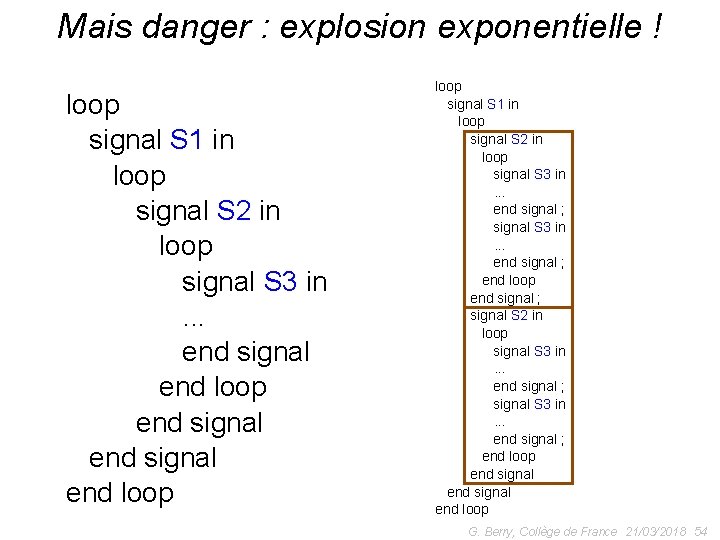 Mais danger : explosion exponentielle !

loop
signal S1 in
loop
signal S2 in
loop
signal S3 in
...
end signal
end loop
end signal
end signal
end loop

loop
signal S1 in
loop
signal S2 in
loop
signal S3 in
...
end signal ;
signal S3 in
...
end signal ;
end loop
end signal ;
signal S2 in
loop
signal S3 in
...
end signal ;
signal S3 in
...
end signal ;
end loop
end signal
end signal
end loop

G. Berry, Collège de France 21/03/2018 54